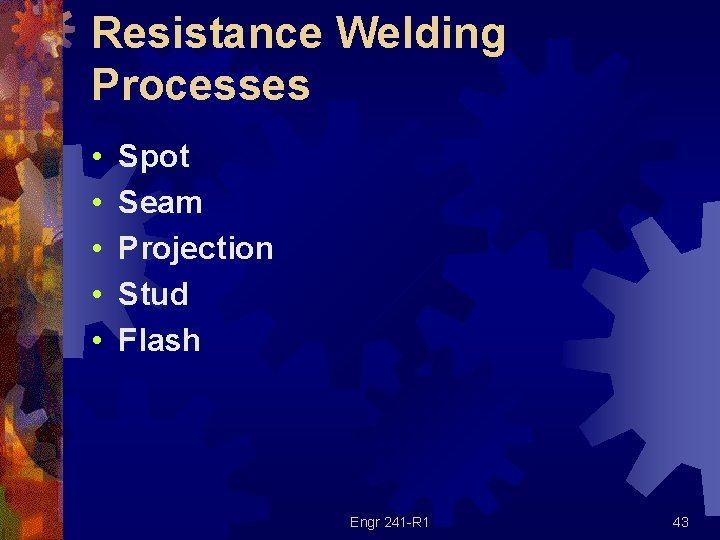 Resistance Welding Processes

• Spot
• Seam
• Projection
• Stud
• Flash

Engr 241-R1

43